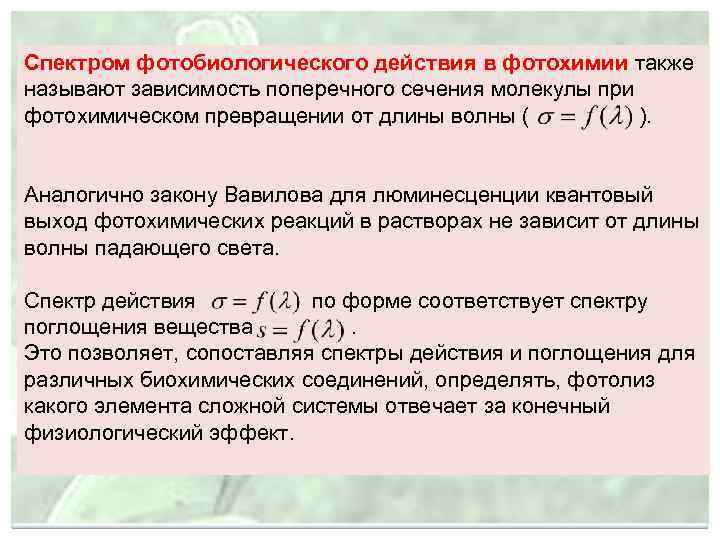 Спектром фотобиологического действия в фотохимии также называют зависимость поперечного сечения молекулы при фотохимическом превращении от длины волны ( $\sigma = f(\lambda)$ ).

Аналогично закону Вавилова для люминесценции квантовый выход фотохимических реакций в растворах не зависит от длины волны падающего света.

Спектр действия $\sigma = f(\lambda)$ по форме соответствует спектру поглощения вещества $s = f(\lambda)$ .
Это позволяет, сопоставляя спектры действия и поглощения для различных биохимических соединений, определять, фотолиз какого элемента сложной системы отвечает за конечный физиологический эффект.